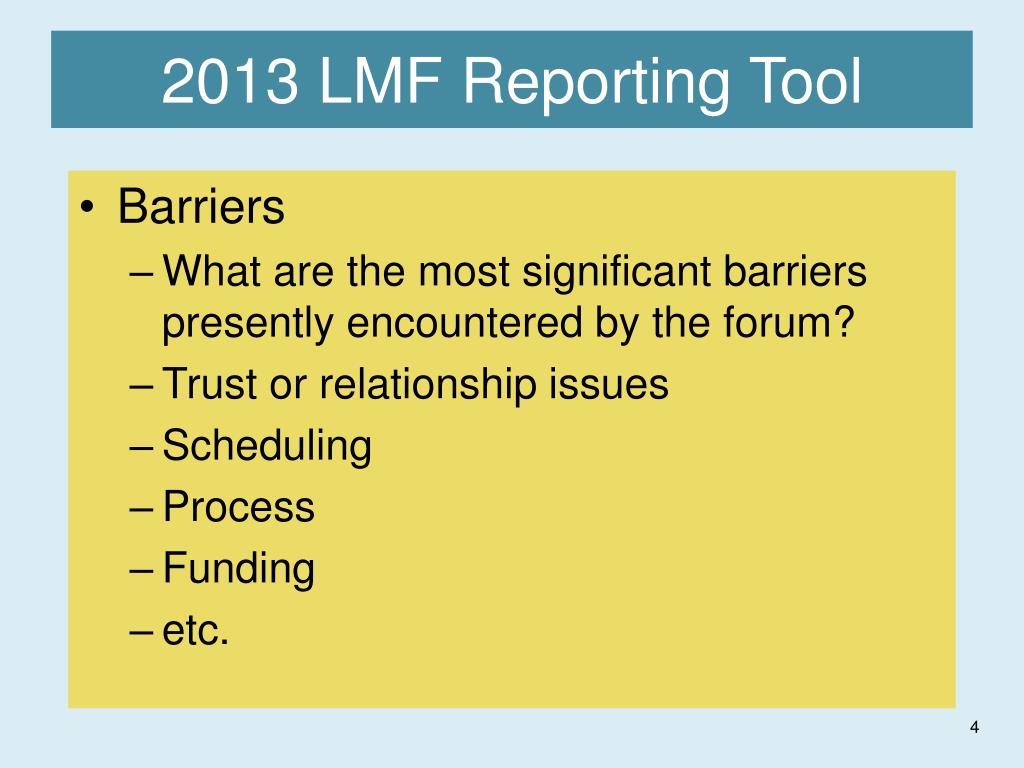 2013 LMF Reporting Tool

• Barriers
– What are the most significant barriers presently encountered by the forum?
– Trust or relationship issues
– Scheduling
– Process
– Funding
– etc.

4